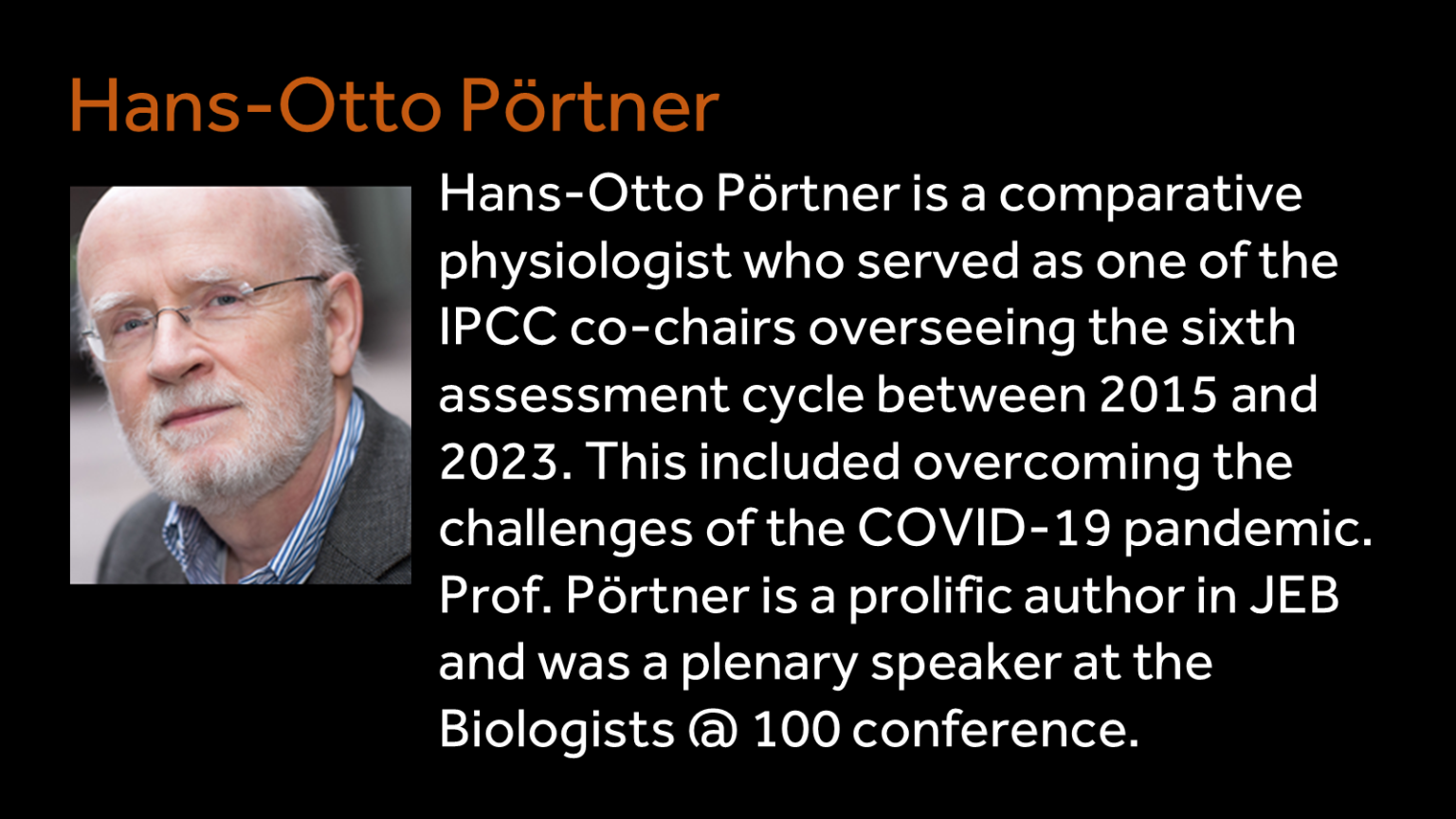 Hans-Otto Pörtner

Hans-Otto Pörtner is a comparative physiologist who served as one of the IPCC co-chairs overseeing the sixth assessment cycle between 2015 and 2023. This included overcoming the challenges of the COVID-19 pandemic. Prof. Pörtner is a prolific author in JEB and was a plenary speaker at the Biologists @ 100 conference.